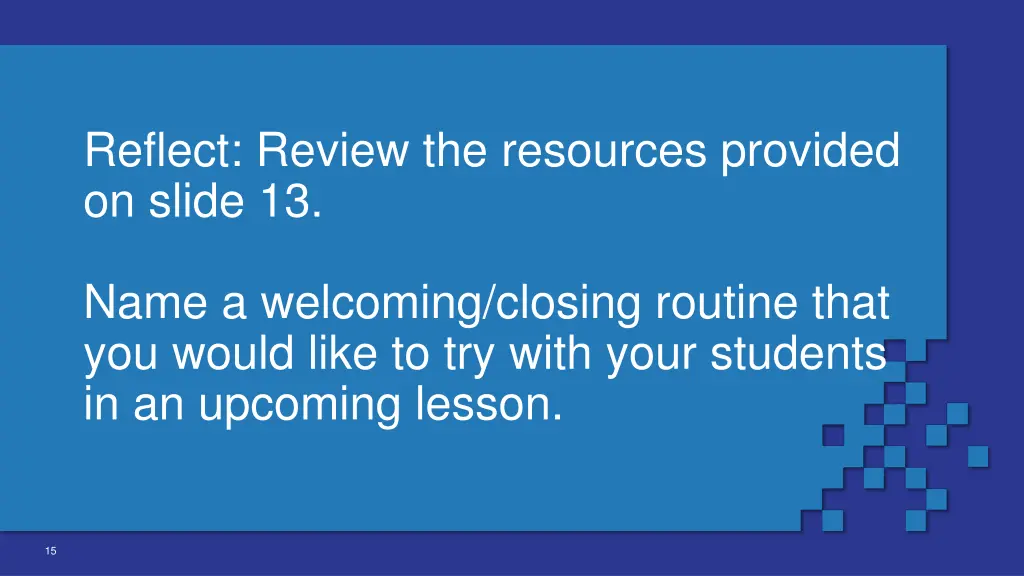 Reflect: Review the resources provided on slide 13.

Name a welcoming/closing routine that you would like to try with your students in an upcoming lesson.

15